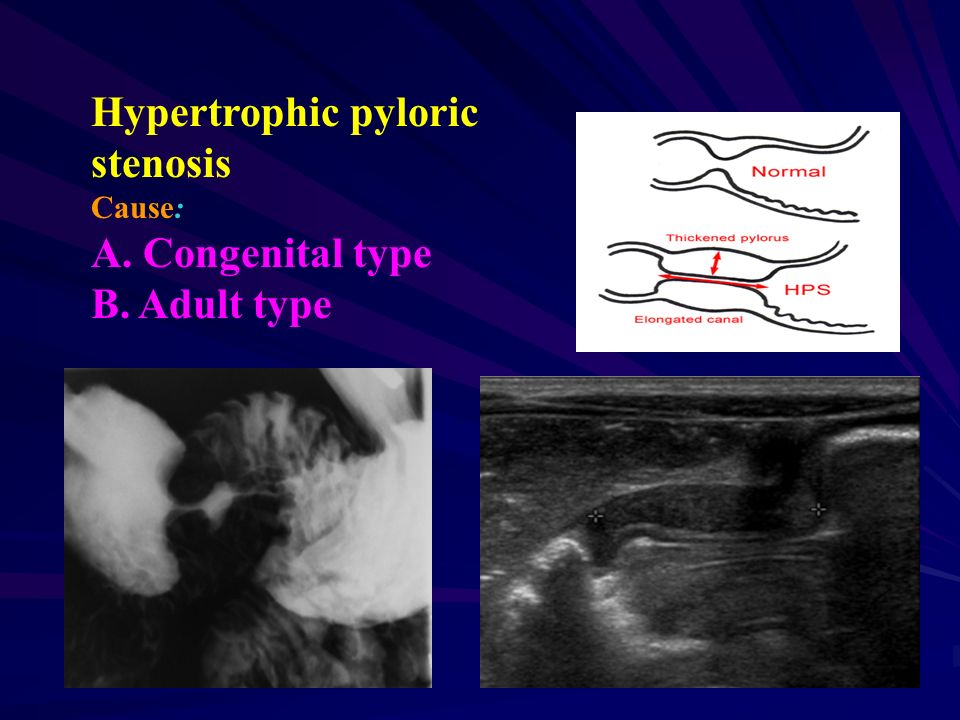 Hypertrophic pyloric stenosis
Cause:
A. Congenital type
B. Adult type

Normal
Thickened pylorus
HPS
Elongated canal